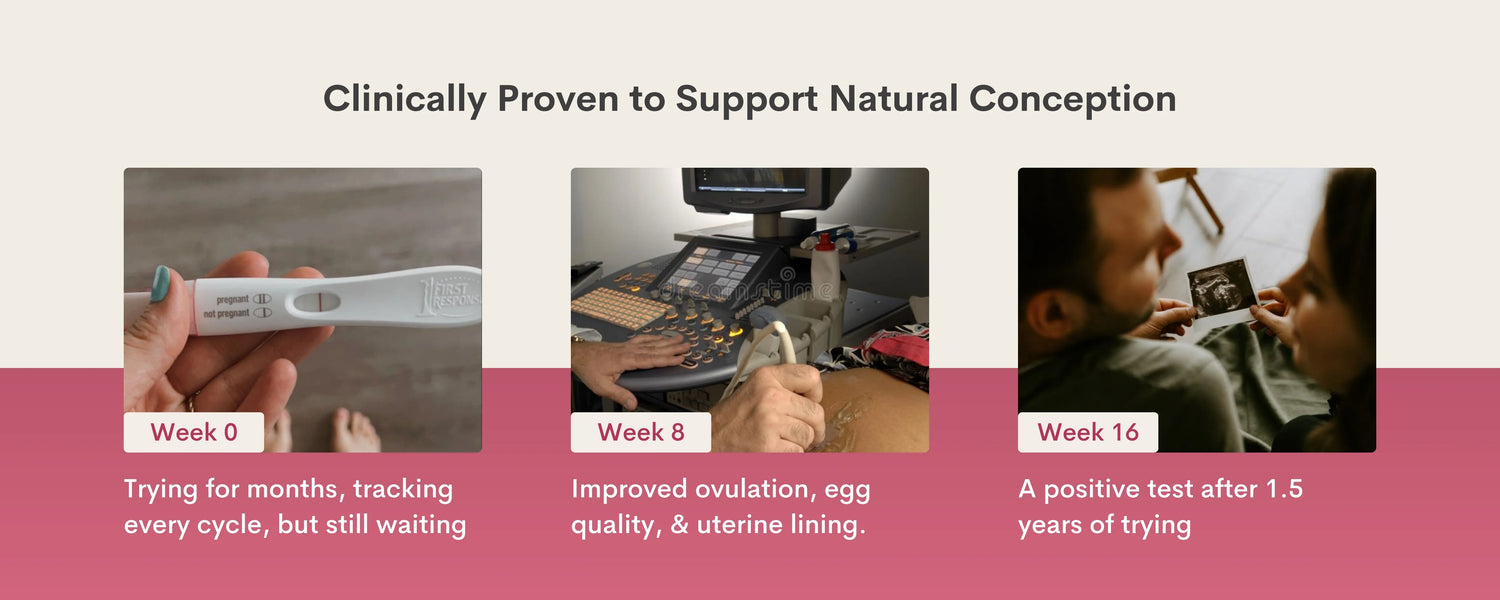 Clinically Proven to Support Natural Conception

pregnant
not pregnant
FIRST RESPONSE

Week 0

Trying for months, tracking every cycle, but still waiting

dreamstime

Week 8

Improved ovulation, egg quality, & uterine lining.

Week 16

A positive test after 1.5 years of trying